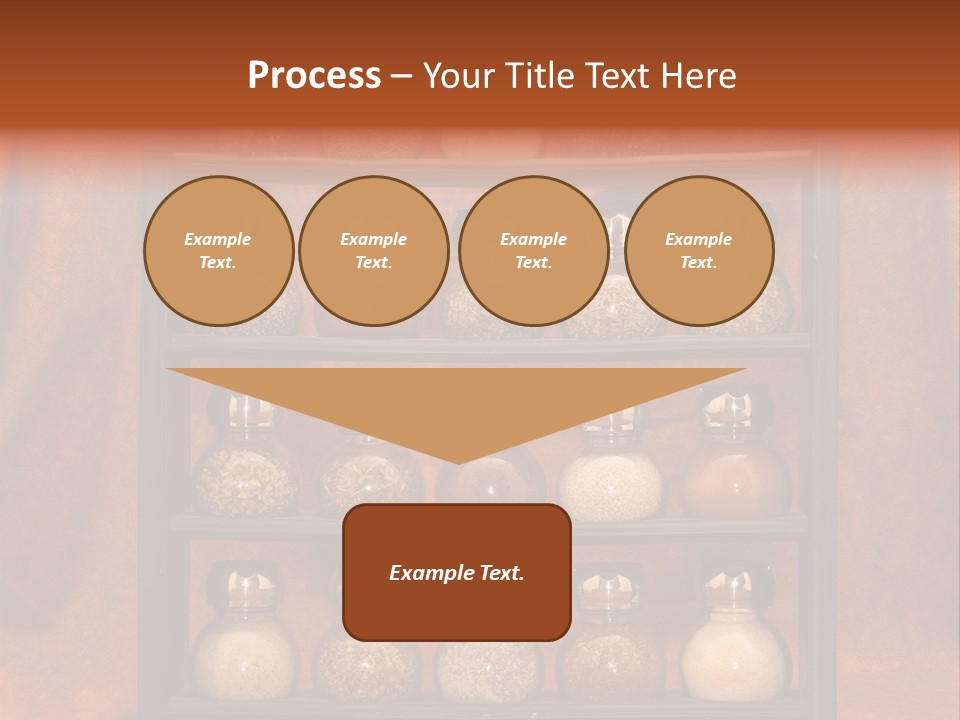 Process – Your Title Text Here

Example Text.

Example Text.

Example Text.

Example Text.

Example Text.